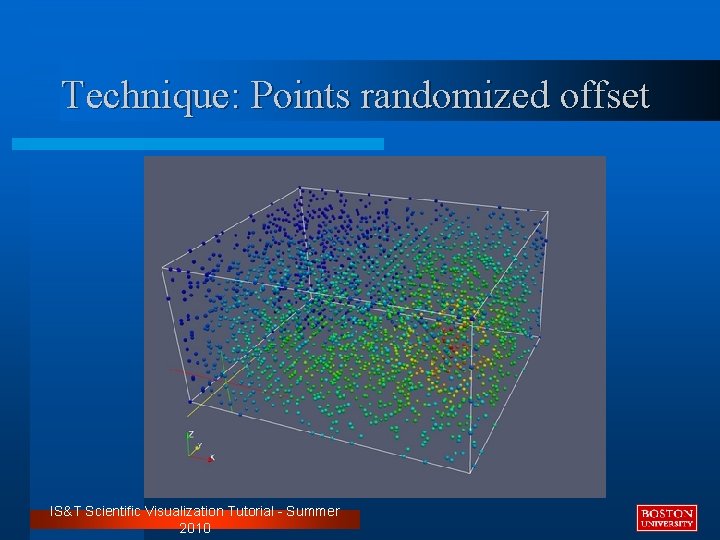 Technique: Points randomized offset

Z
Y
X

IS&T Scientific Visualization Tutorial - Summer 2010

BOSTON UNIVERSITY